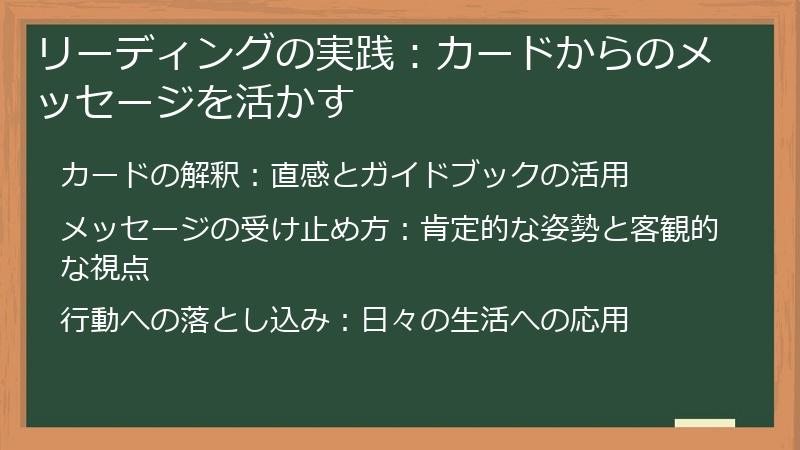 リーディングの実践：カードからのメッセージを活かす

カードの解釈：直感とガイドブックの活用

メッセージの受け止め方：肯定的な姿勢と客観的な視点

行動への落とし込み：日々の生活への応用